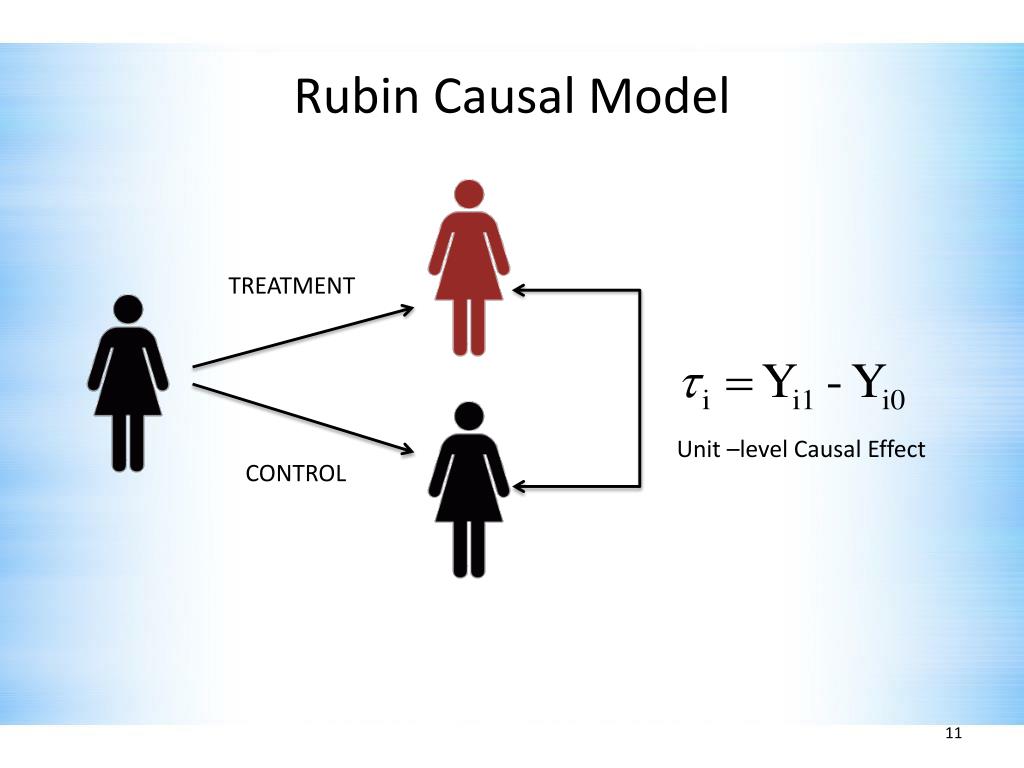 Rubin Causal Model

TREATMENT

CONTROL

$\tau_i = Y_{i1} - Y_{i0}$

Unit –level Causal Effect

11